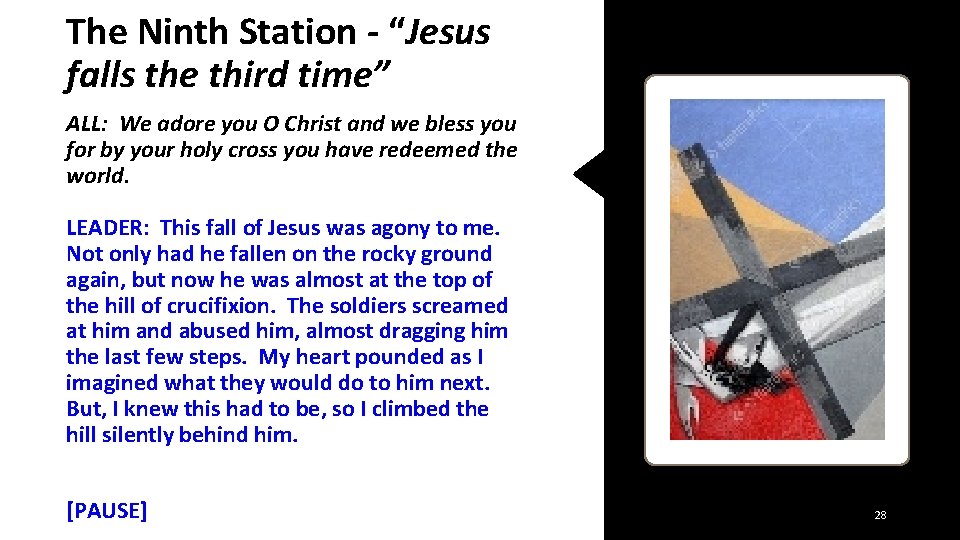 The Ninth Station - “Jesus falls the third time”

ALL: We adore you O Christ and we bless you for by your holy cross you have redeemed the world.

LEADER: This fall of Jesus was agony to me. Not only had he fallen on the rocky ground again, but now he was almost at the top of the hill of crucifixion. The soldiers screamed at him and abused him, almost dragging him the last few steps. My heart pounded as I imagined what they would do to him next. But, I knew this had to be, so I climbed the hill silently behind him.

[PAUSE]

28